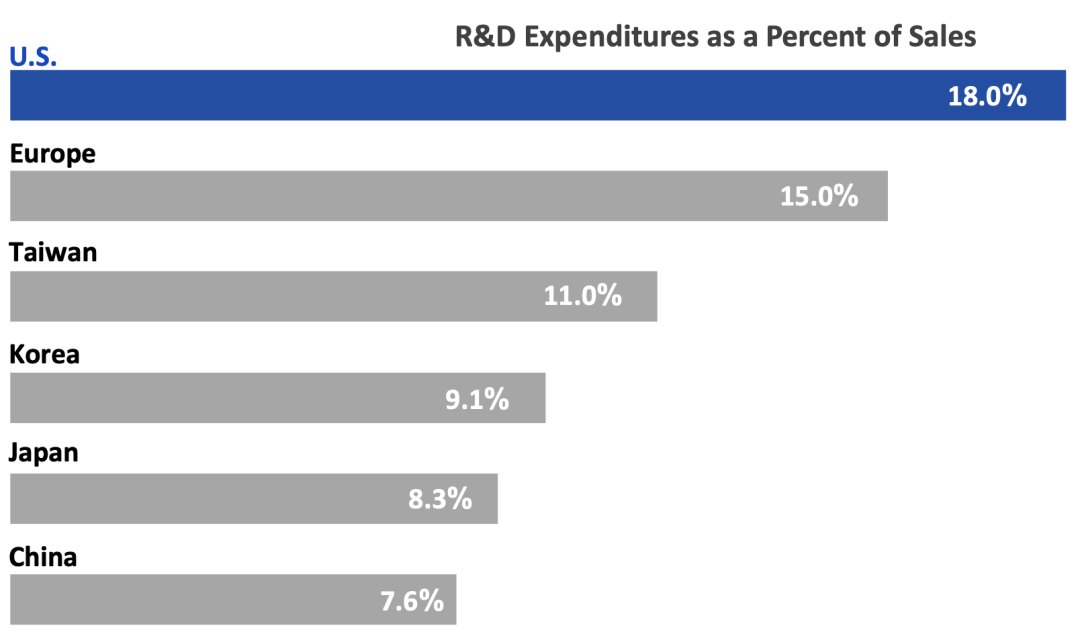 R&D Expenditures as a Percent of Sales

U.S.
18.0%

Europe
15.0%

Taiwan
11.0%

Korea
9.1%

Japan
8.3%

China
7.6%